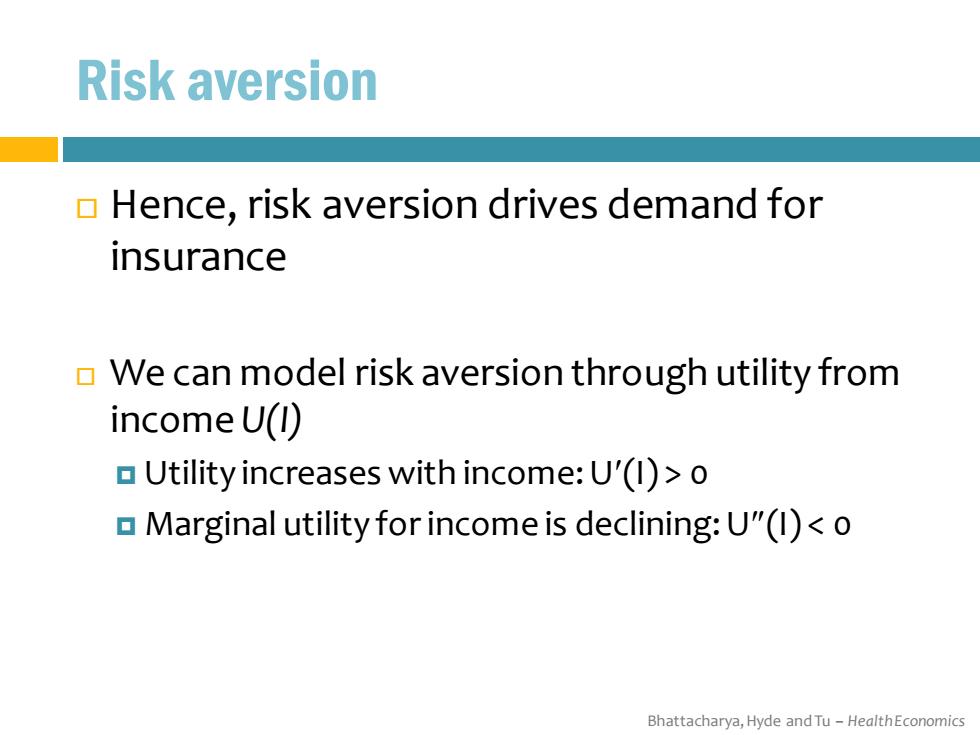 Risk aversion

Hence, risk aversion drives demand for insurance

We can model risk aversion through utility from income $U(I)$

Utility increases with income: $U'(I) > 0$

Marginal utility for income is declining: $U''(I) < 0$

Bhattacharya, Hyde and Tu – Health Economics